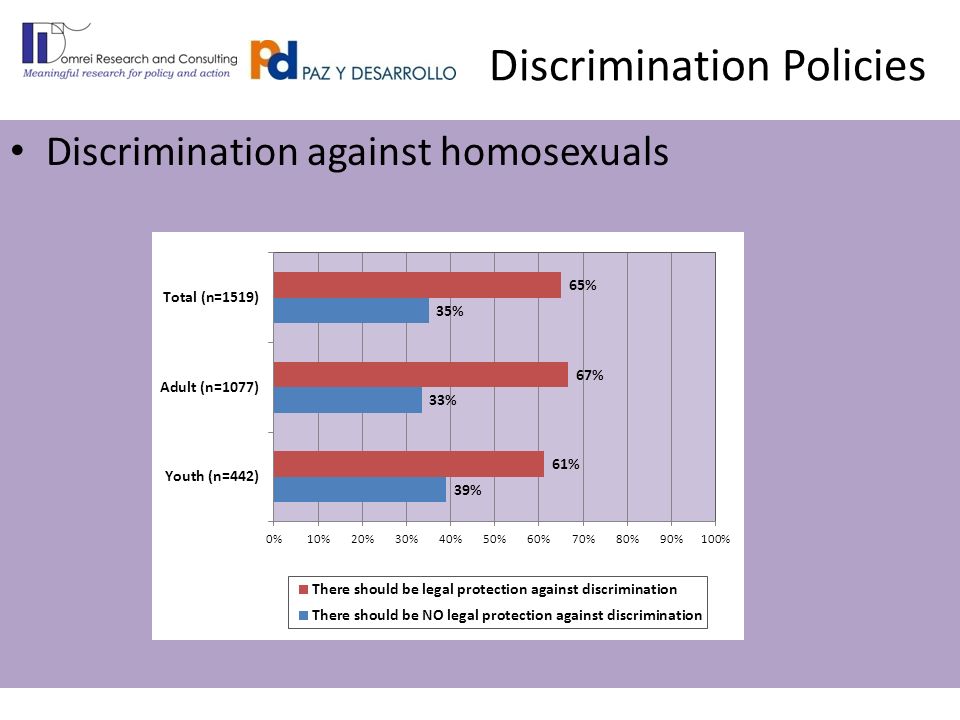 Domrei Research and Consulting
Meaningful research for policy and action

pd PAZ Y DESARROLLO

Discrimination Policies

• Discrimination against homosexuals

Total (n=1519)
65%
35%

Adult (n=1077)
67%
33%

Youth (n=442)
61%
39%

0% 10% 20% 30% 40% 50% 60% 70% 80% 90% 100%

There should be legal protection against discrimination
There should be NO legal protection against discrimination